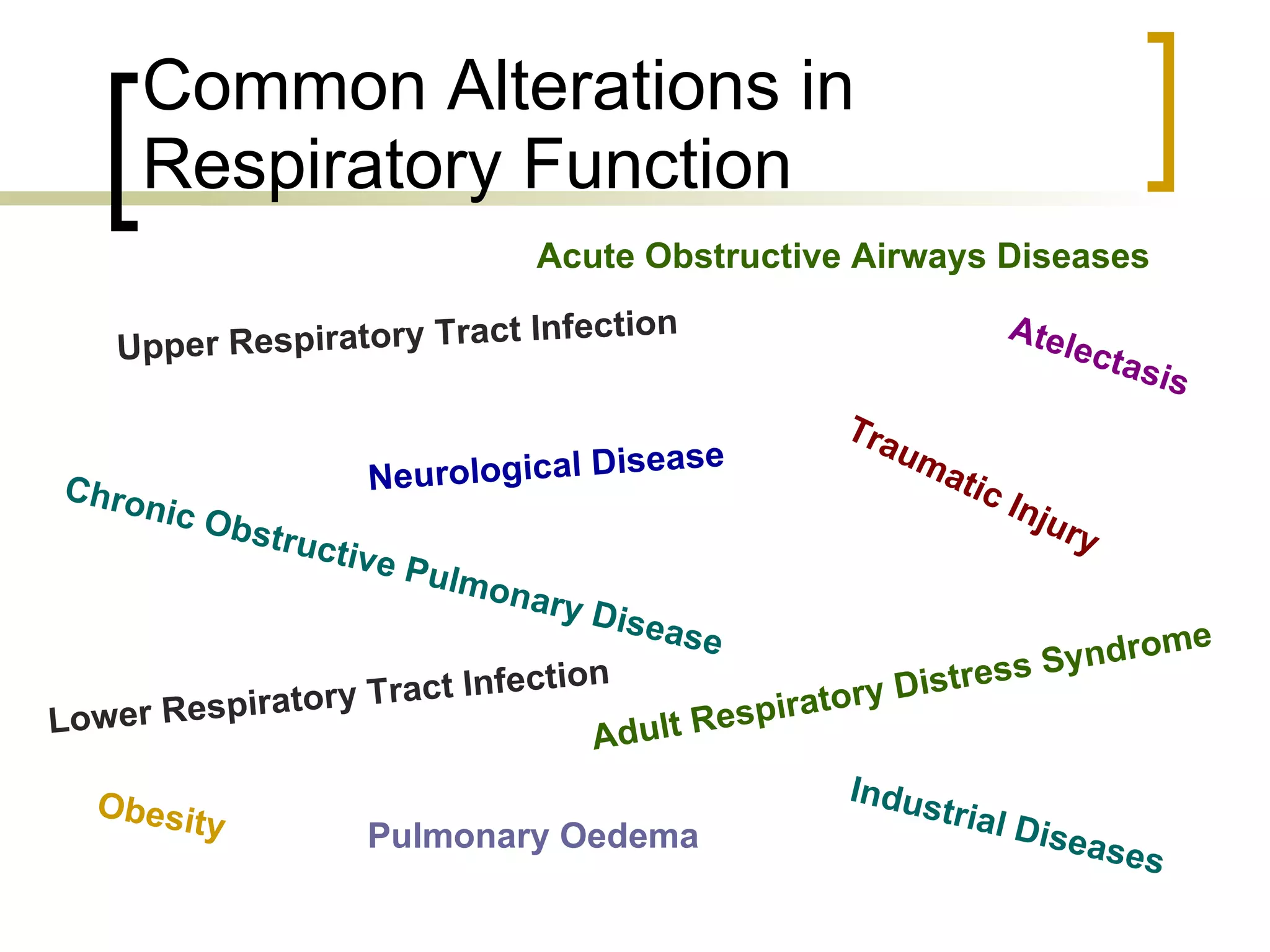 Common Alterations in Respiratory Function

Acute Obstructive Airways Diseases

Upper Respiratory Tract Infection

Atelectasis

Neurological Disease

Traumatic Injury

Chronic Obstructive Pulmonary Disease

Lower Respiratory Tract Infection

Adult Respiratory Distress Syndrome

Obesity

Pulmonary Oedema

Industrial Diseases